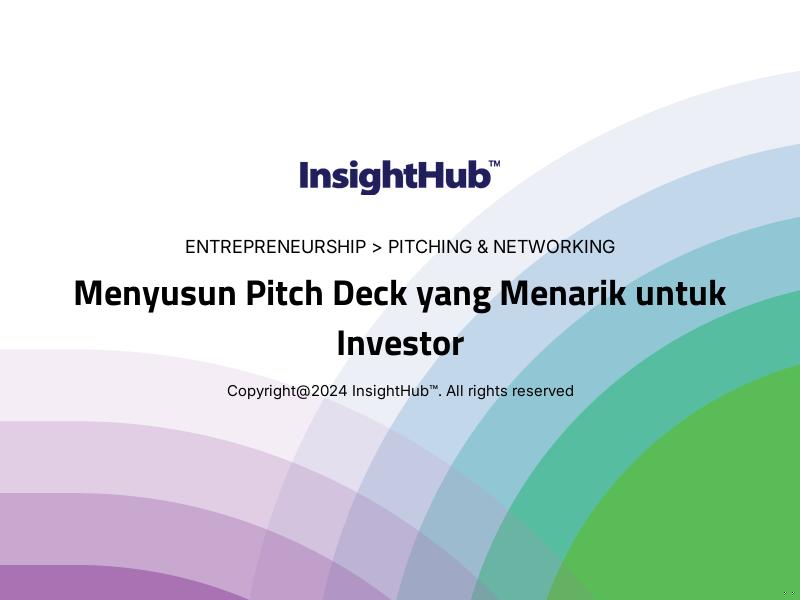 InsightHub™

ENTREPRENEURSHIP > PITCHING & NETWORKING

Menyusun Pitch Deck yang Menarik untuk Investor

Copyright@2024 InsightHub™. All rights reserved